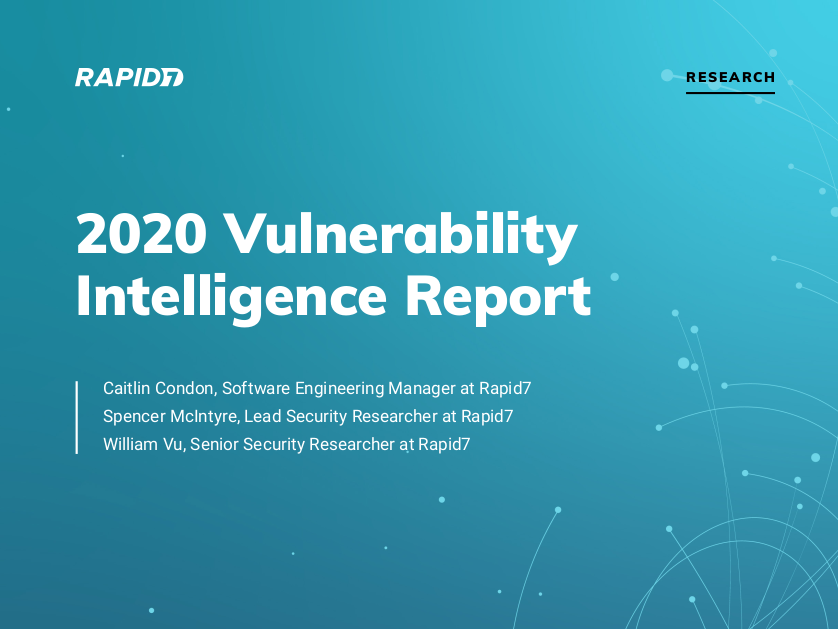 RAPID7

RESEARCH

2020 Vulnerability Intelligence Report

Caitlin Condon, Software Engineering Manager at Rapid7
Spencer McIntyre, Lead Security Researcher at Rapid7
William Vu, Senior Security Researcher at Rapid7